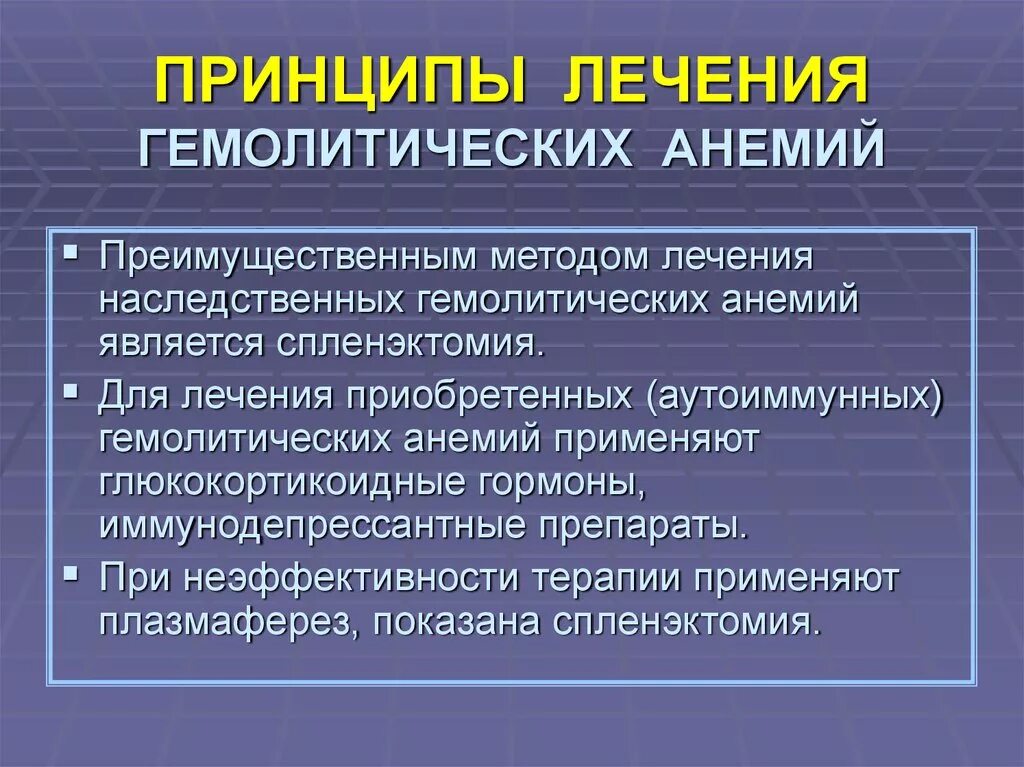 ПРИНЦИПЫ ЛЕЧЕНИЯ
ГЕМОЛИТИЧЕСКИХ АНЕМИЙ

▪ Преимущественным методом лечения наследственных гемолитических анемий является спленэктомия.
▪ Для лечения приобретенных (аутоиммунных) гемолитических анемий применяют глюкокортикоидные гормоны, иммунодепрессантные препараты.
▪ При неэффективности терапии применяют плазмаферез, показана спленэктомия.